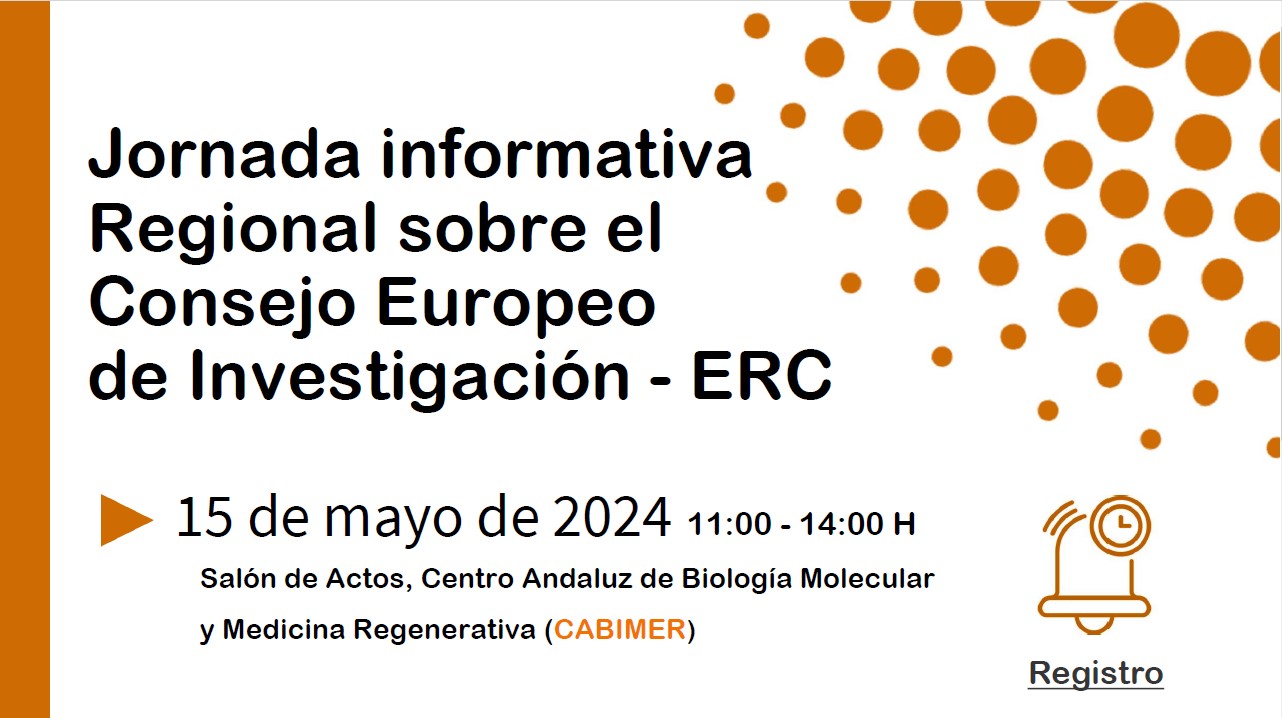 Jornada informativa Regional sobre el Consejo Europeo de Investigación - ERC

15 de mayo de 2024 11:00 - 14:00 H

Salón de Actos, Centro Andaluz de Biología Molecular y Medicina Regenerativa (CABIMER)

Registro